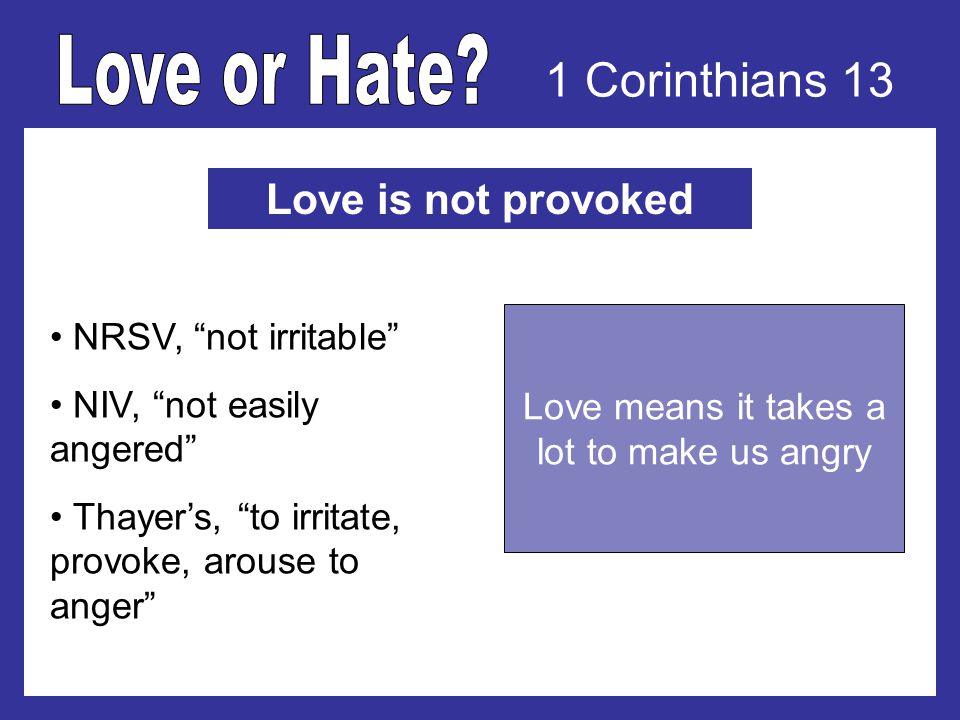 Love or Hate? 1 Corinthians 13

Love is not provoked

• NRSV, “not irritable”

• NIV, “not easily angered”

• Thayer’s, “to irritate, provoke, arouse to anger”

Love means it takes a lot to make us angry